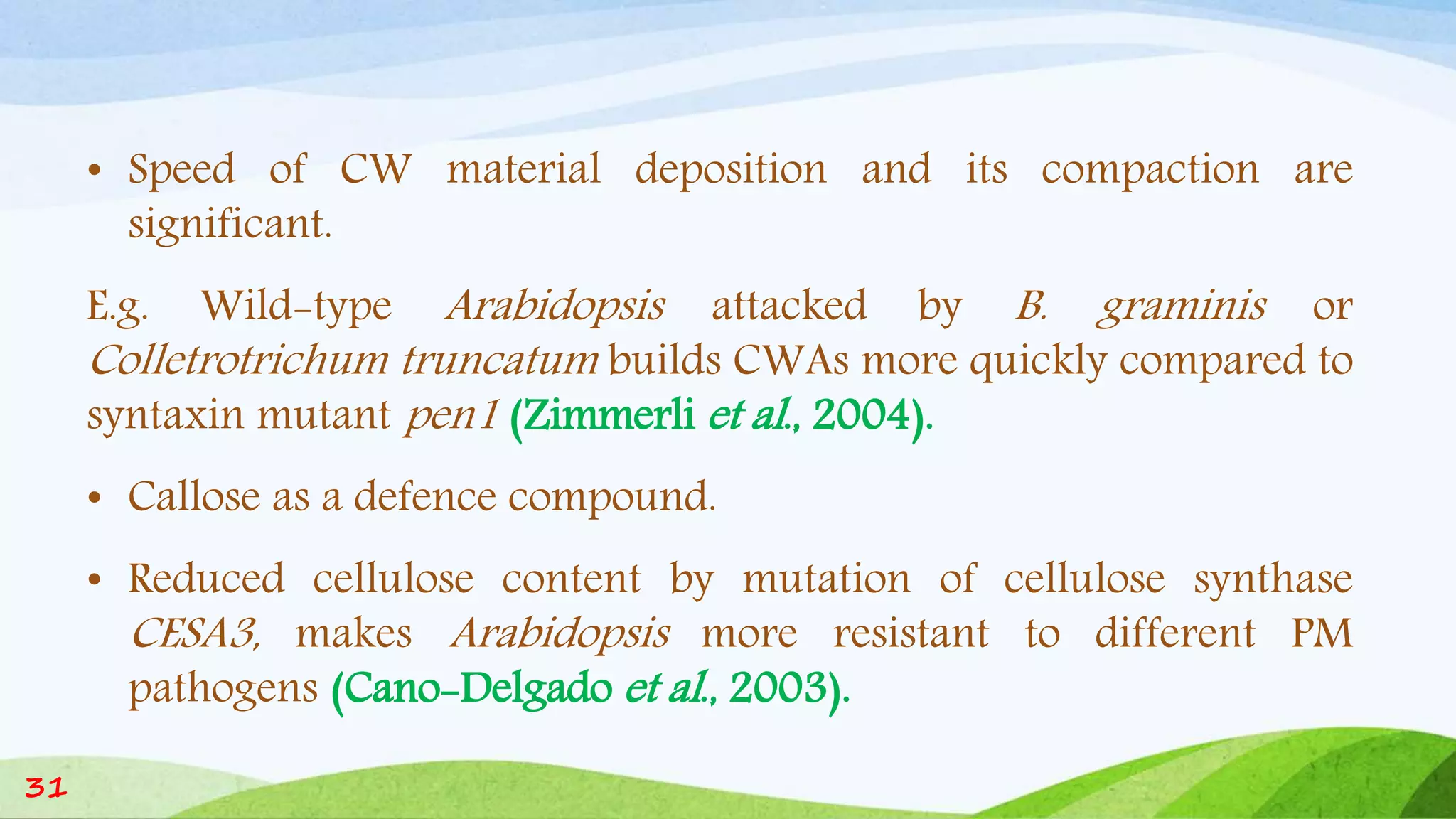 • Speed of CW material deposition and its compaction are significant.

E.g. Wild-type Arabidopsis attacked by B. graminis or Colletrotrichum truncatum builds CWAs more quickly compared to syntaxin mutant pen1 (Zimmerli et al., 2004).

• Callose as a defence compound.

• Reduced cellulose content by mutation of cellulose synthase CESA3, makes Arabidopsis more resistant to different PM pathogens (Cano-Delgado et al., 2003).

31